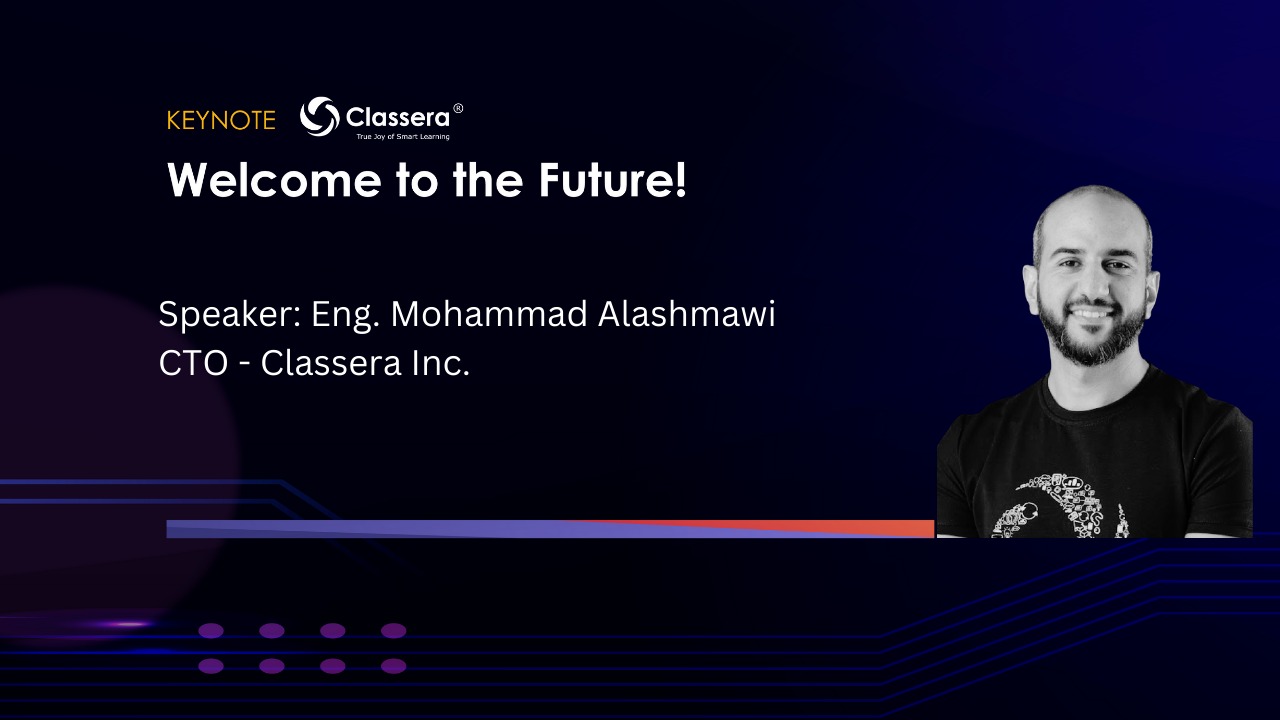 KEYNOTE Classera®
True Joy of Smart Learning

Welcome to the Future!

Speaker: Eng. Mohammad Alashmawi
CTO - Classera Inc.